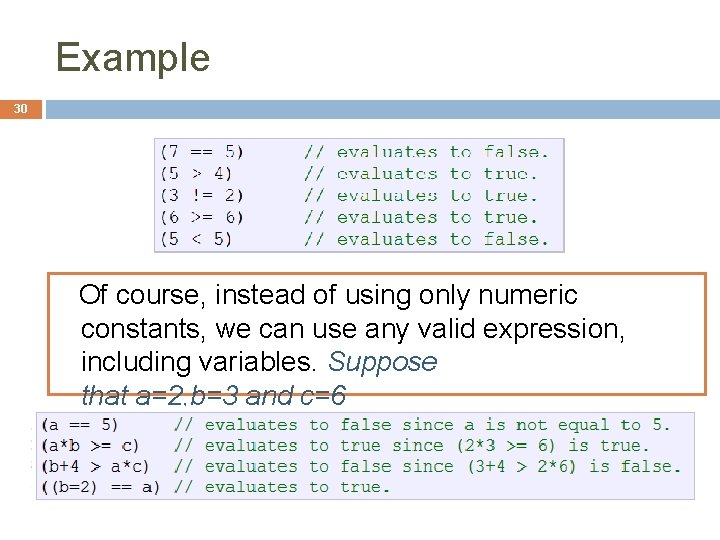 Example

30

(7 == 5)     // evaluates to false.
(5 > 4)      // evaluates to true.
(3 != 2)     // evaluates to true.
(6 >= 6)     // evaluates to true.
(5 < 5)      // evaluates to false.

Of course, instead of using only numeric constants, we can use any valid expression, including variables. Suppose that a=2,b=3 and c=6

(a == 5)     // evaluates to false since a is not equal to 5.
(a*b >= c)   // evaluates to true since (2*3 >= 6) is true.
(b+4 > a*c)  // evaluates to false since (3+4 > 2*6) is false.
((b=2) == a) // evaluates to true.